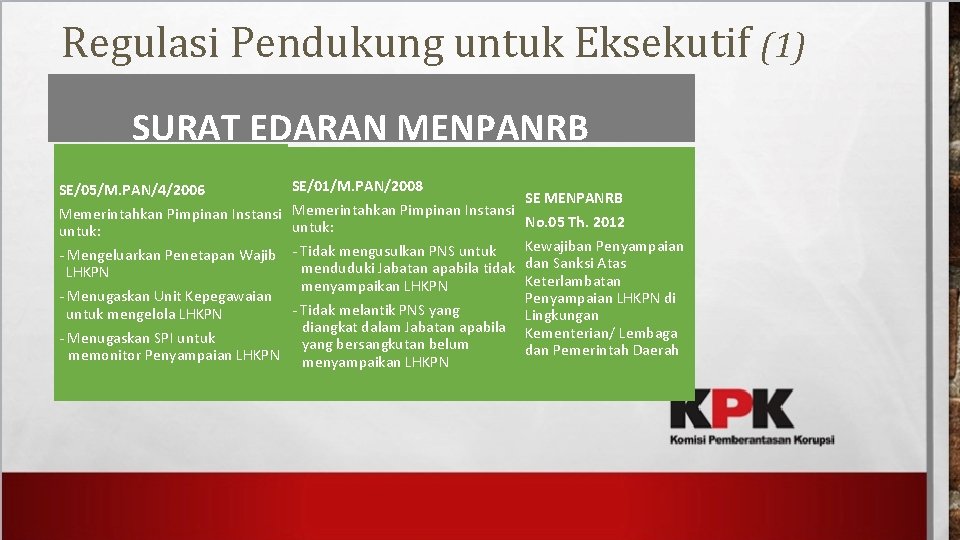 Regulasi Pendukung untuk Eksekutif (1)

SURAT EDARAN MENPANRB

SE/05/M.PAN/4/2006

Memerintahkan Pimpinan Instansi untuk:

- Mengeluarkan Penetapan Wajib LHKPN

- Menugaskan Unit Kepegawaian untuk mengelola LHKPN

- Menugaskan SPI untuk memonitor Penyampaian LHKPN

SE/01/M.PAN/2008

Memerintahkan Pimpinan Instansi untuk:

- Tidak mengusulkan PNS untuk menduduki Jabatan apabila tidak menyampaikan LHKPN

- Tidak melantik PNS yang diangkat dalam Jabatan apabila yang bersangkutan belum menyampaikan LHKPN

SE MENPANRB No.05 Th. 2012

Kewajiban Penyampaian dan Sanksi Atas Keterlambatan Penyampaian LHKPN di Lingkungan Kementerian/ Lembaga dan Pemerintah Daerah

KPK
Komisi Pemberantasan Korupsi